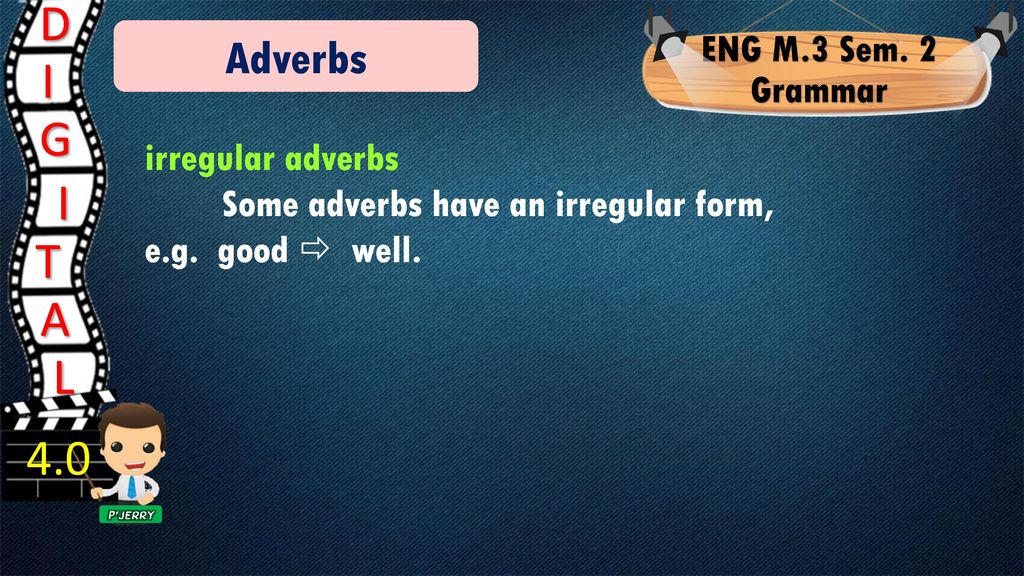 D
I
G
I
T
A
L
4.0
P'JERRY

Adverbs

ENG M.3 Sem. 2
Grammar

irregular adverbs

Some adverbs have an irregular form, e.g. good ⇨ well.